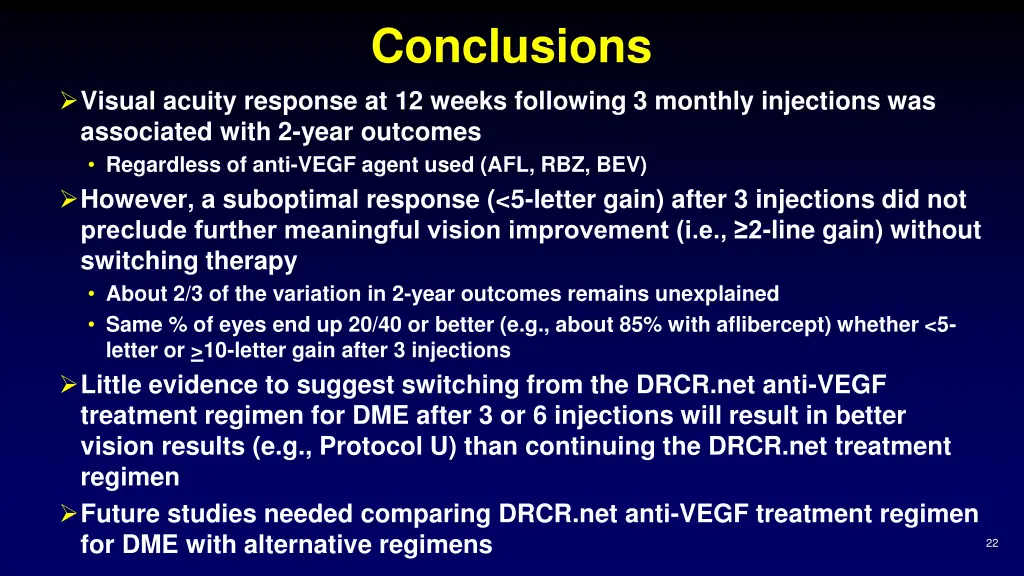 Conclusions

➢ Visual acuity response at 12 weeks following 3 monthly injections was associated with 2-year outcomes

• Regardless of anti-VEGF agent used (AFL, RBZ, BEV)

➢ However, a suboptimal response (<5-letter gain) after 3 injections did not preclude further meaningful vision improvement (i.e., ≥2-line gain) without switching therapy

• About 2/3 of the variation in 2-year outcomes remains unexplained

• Same % of eyes end up 20/40 or better (e.g., about 85% with aflibercept) whether <5-letter or $\geq$10-letter gain after 3 injections

➢ Little evidence to suggest switching from the DRCR.net anti-VEGF treatment regimen for DME after 3 or 6 injections will result in better vision results (e.g., Protocol U) than continuing the DRCR.net treatment regimen

➢ Future studies needed comparing DRCR.net anti-VEGF treatment regimen for DME with alternative regimens

22